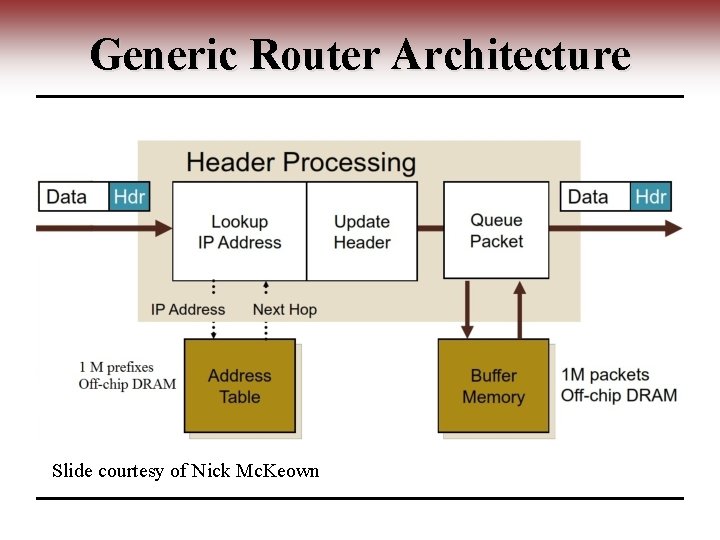 Generic Router Architecture

Header Processing

Data Hdr

Lookup IP Address

Update Header

Queue Packet

Data Hdr

IP Address

Next Hop

1 M prefixes
Off-chip DRAM

Address Table

Buffer Memory

1M packets
Off-chip DRAM

Slide courtesy of Nick McKeown